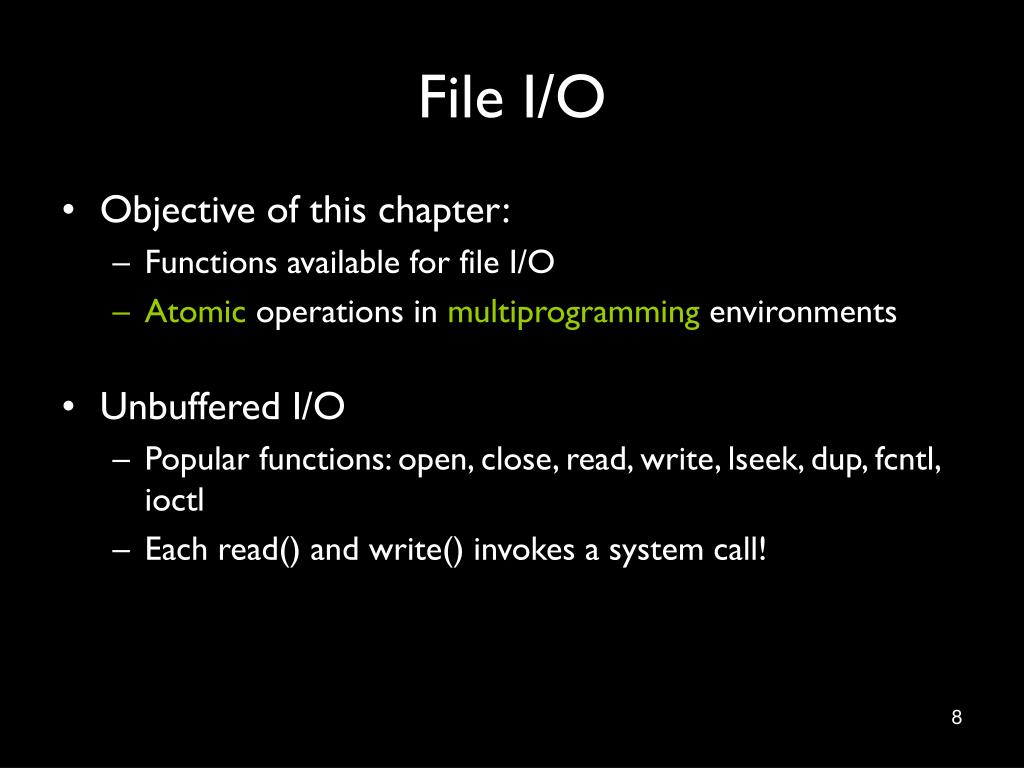 File I/O

• Objective of this chapter:
  – Functions available for file I/O
  – Atomic operations in multiprogramming environments

• Unbuffered I/O
  – Popular functions: open, close, read, write, lseek, dup, fcntl, ioctl
  – Each read() and write() invokes a system call!

8